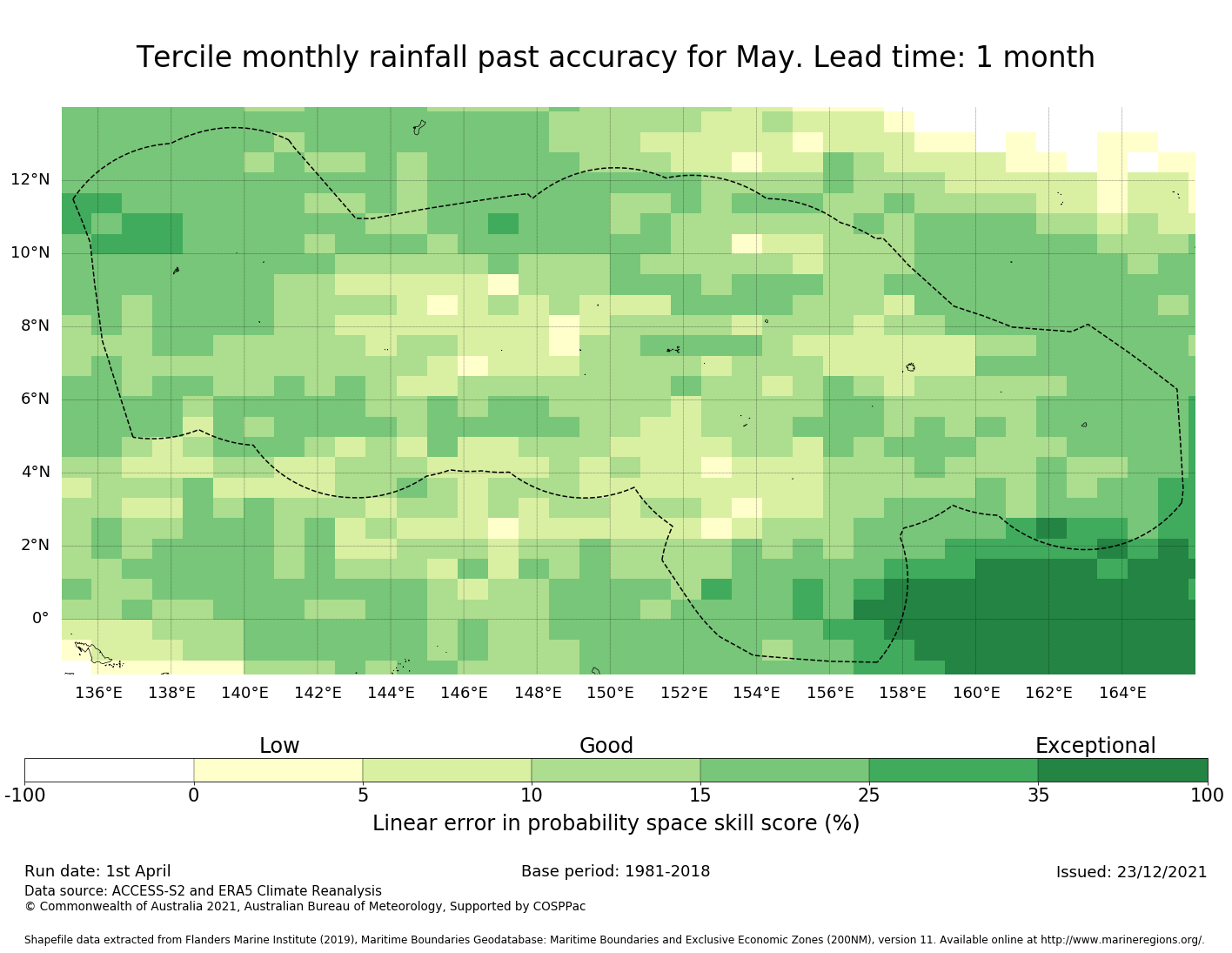 Tercile monthly rainfall past accuracy for May. Lead time: 1 month

12°N
10°N
8°N
6°N
4°N
2°N
0°

136°E 138°E 140°E 142°E 144°E 146°E 148°E 150°E 152°E 154°E 156°E 158°E 160°E 162°E 164°E

Low Good Exceptional

-100 0 5 10 15 25 35 100

Linear error in probability space skill score (%)

Run date: 1st April
Base period: 1981-2018
Issued: 23/12/2021

Data source: ACCESS-S2 and ERA5 Climate Reanalysis
© Commonwealth of Australia 2021, Australian Bureau of Meteorology, Supported by COSPPac

Shapefile data extracted from Flanders Marine Institute (2019), Maritime Boundaries Geodatabase: Maritime Boundaries and Exclusive Economic Zones (200NM), version 11. Available online at http://www.marineregions.org/.